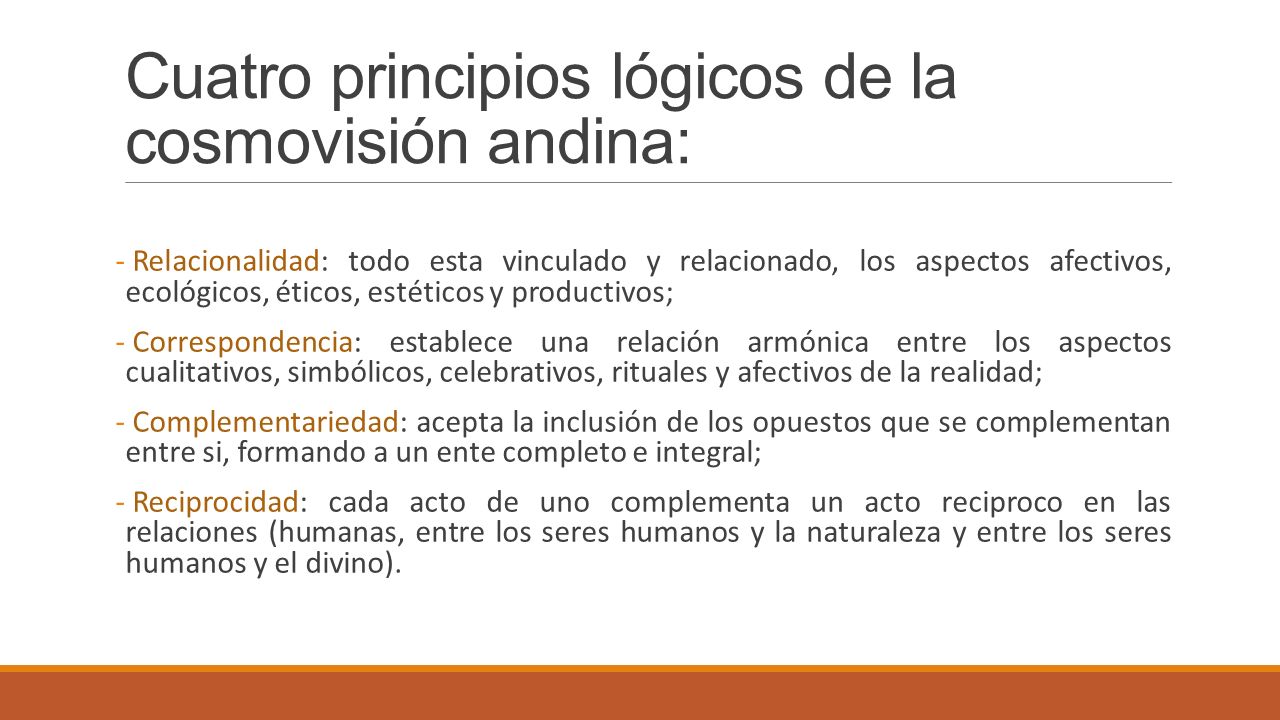 Cuatro principios lógicos de la cosmovisión andina:

- Relacionalidad: todo esta vinculado y relacionado, los aspectos afectivos, ecológicos, éticos, estéticos y productivos;

- Correspondencia: establece una relación armónica entre los aspectos cualitativos, simbólicos, celebrativos, rituales y afectivos de la realidad;

- Complementariedad: acepta la inclusión de los opuestos que se complementan entre si, formando a un ente completo e integral;

- Reciprocidad: cada acto de uno complementa un acto reciproco en las relaciones (humanas, entre los seres humanos y la naturaleza y entre los seres humanos y el divino).